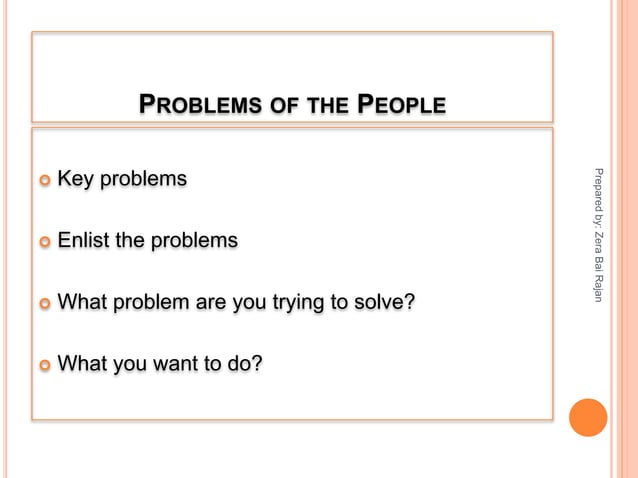 PROBLEMS OF THE PEOPLE

Key problems

Enlist the problems

What problem are you trying to solve?

What you want to do?

Prepared by: Zera Bai Rajan